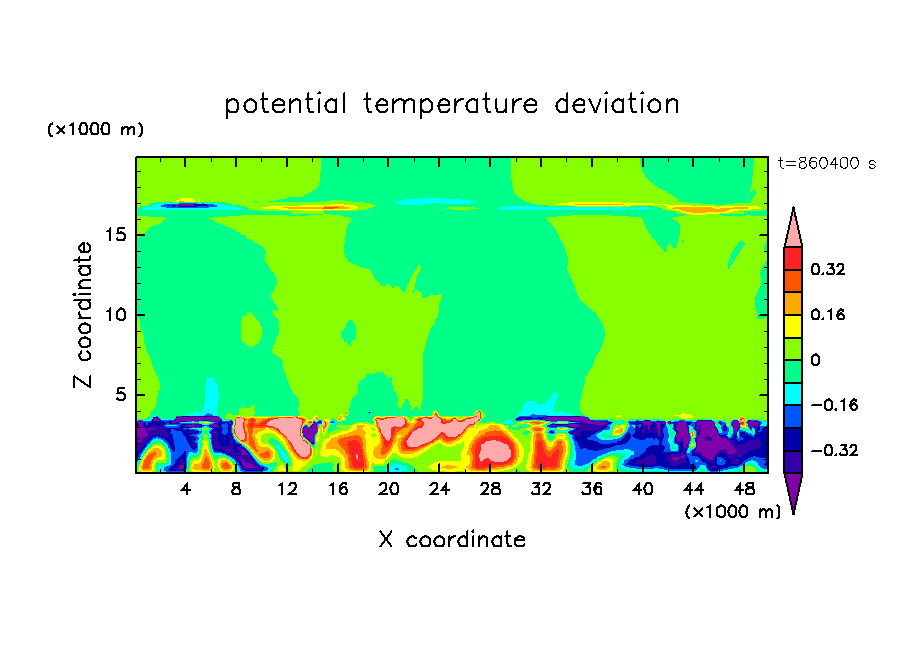 potential temperature deviation

(×1000 m)

t=860400 s

Z coordinate

15
10
5

4 8 12 16 20 24 28 32 36 40 44 48

(×1000 m)

X coordinate

0.32
0.16
0
−0.16
−0.32